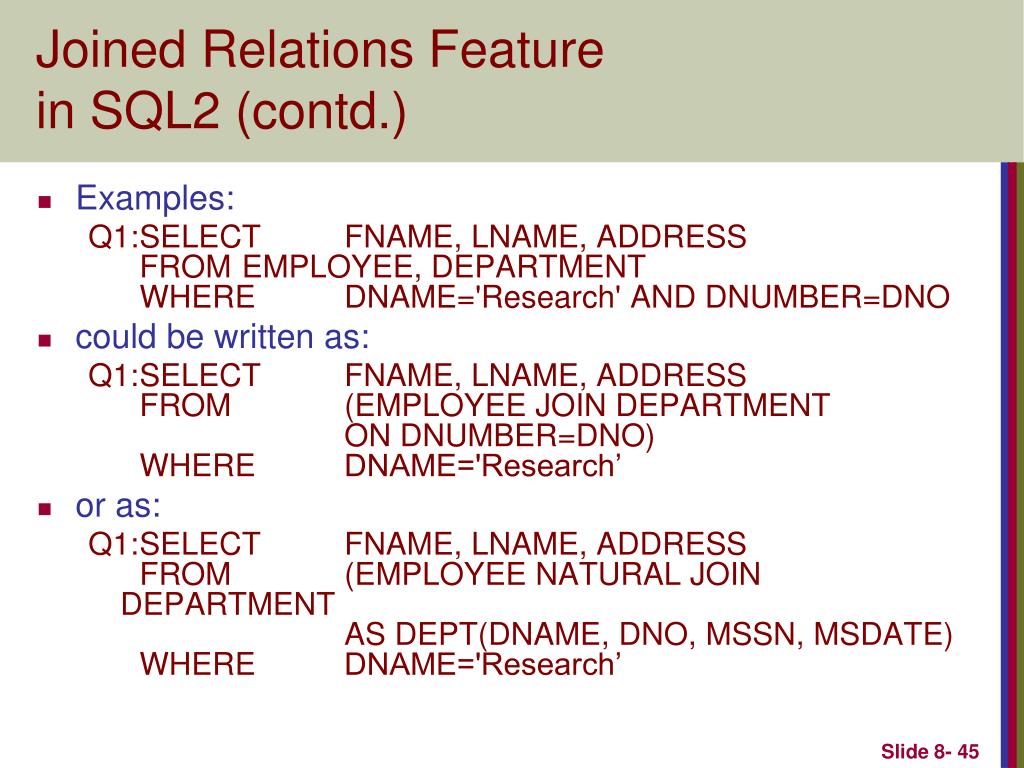 Joined Relations Feature in SQL2 (contd.)

Examples:

Q1:SELECT FNAME, LNAME, ADDRESS
FROM EMPLOYEE, DEPARTMENT
WHERE DNAME='Research' AND DNUMBER=DNO

could be written as:

Q1:SELECT FNAME, LNAME, ADDRESS
FROM (EMPLOYEE JOIN DEPARTMENT
ON DNUMBER=DNO)
WHERE DNAME='Research’

or as:

Q1:SELECT FNAME, LNAME, ADDRESS
FROM (EMPLOYEE NATURAL JOIN
DEPARTMENT
AS DEPT(DNAME, DNO, MSSN, MSDATE)
WHERE DNAME='Research’

Slide 8- 45